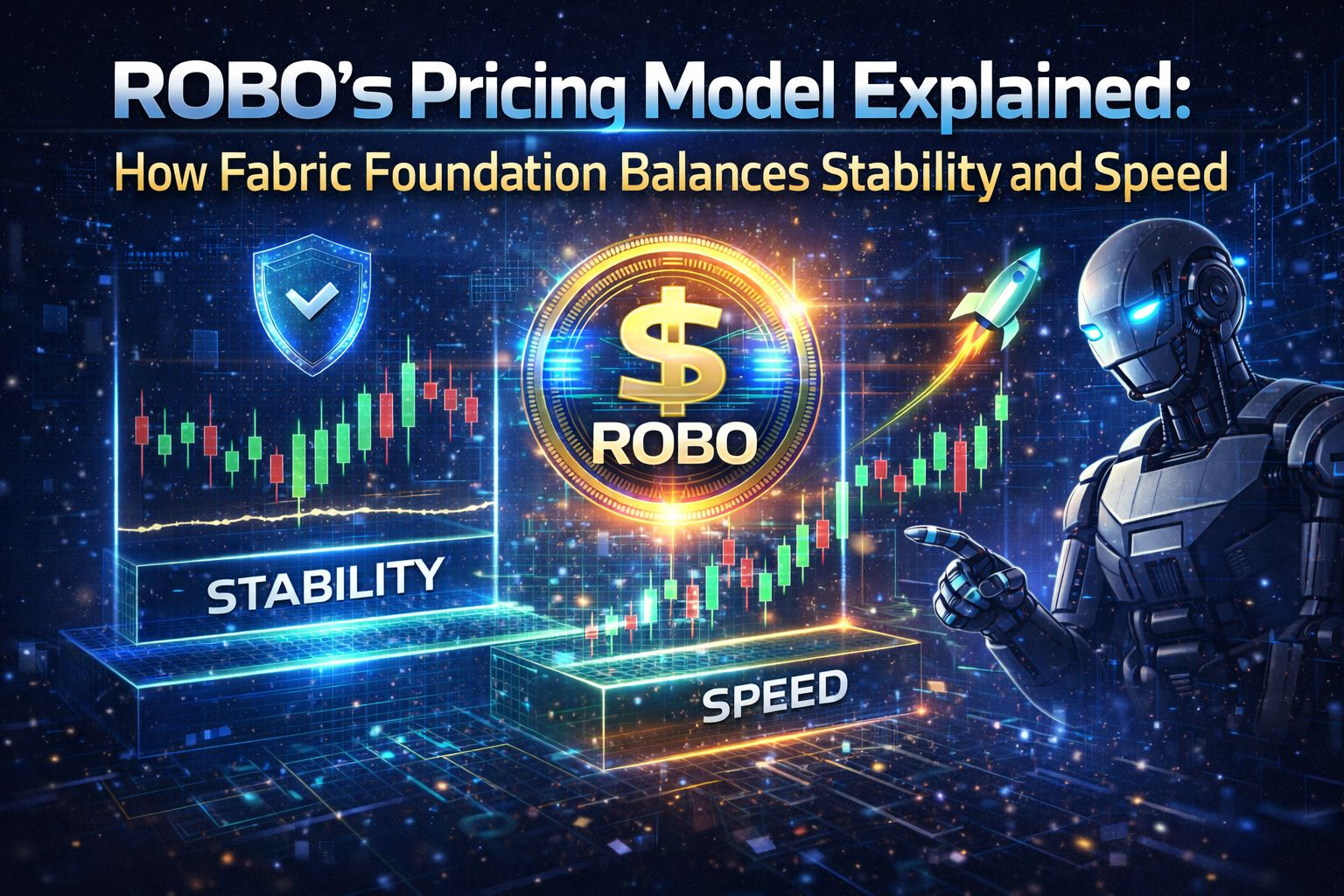 ROBO's Pricing Model Explained:
How Fabric Foundation Balances Stability and Speed

$

ROBO

STABILITY

SPEED